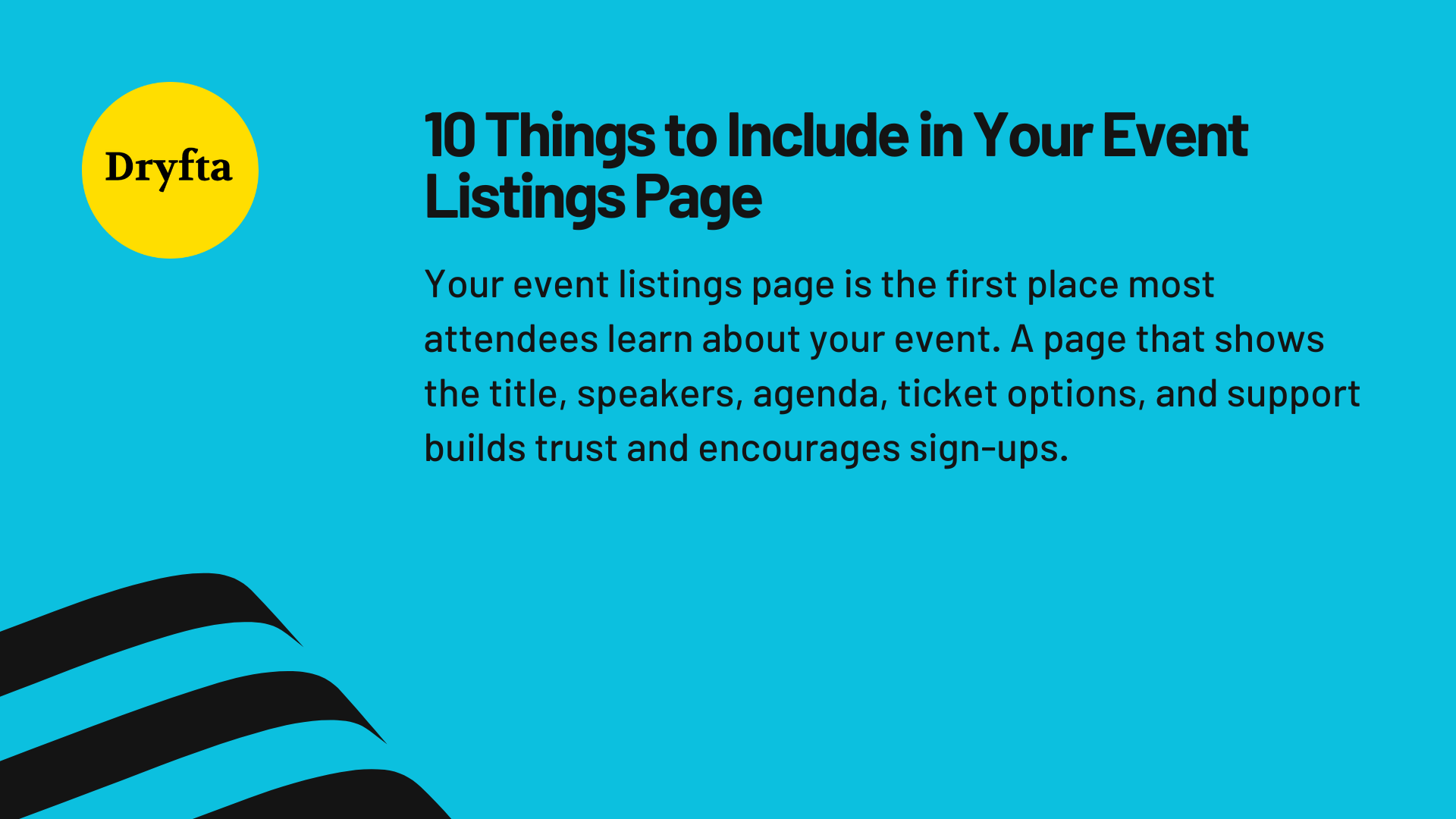 Dryfta

10 Things to Include in Your Event Listings Page

Your event listings page is the first place most attendees learn about your event. A page that shows the title, speakers, agenda, ticket options, and support builds trust and encourages sign-ups.